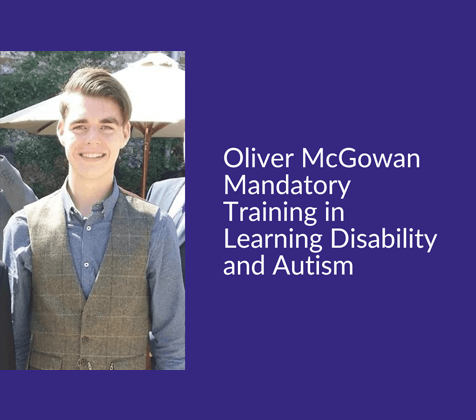 Oliver McGowan Mandatory Training in Learning Disability and Autism